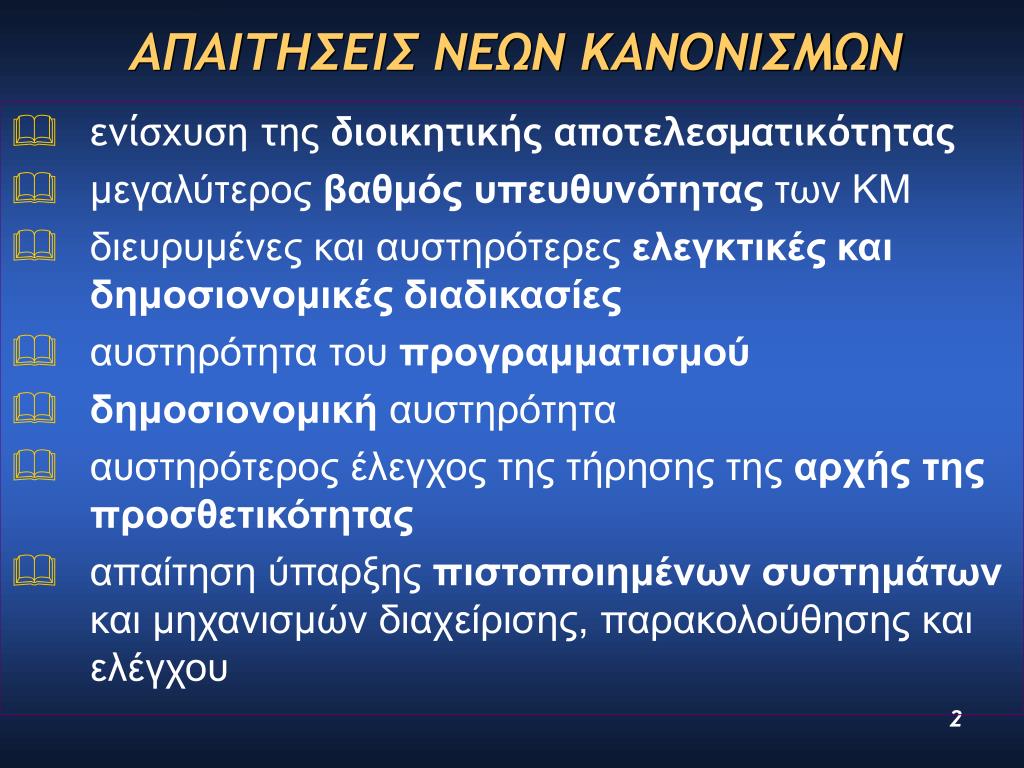 ΑΠΑΙΤΗΣΕΙΣ ΝΕΩΝ ΚΑΝΟΝΙΣΜΩΝ

ενίσχυση της διοικητικής αποτελεσματικότητας

μεγαλύτερος βαθμός υπευθυνότητας των ΚΜ

διευρυμένες και αυστηρότερες ελεγκτικές και δημοσιονομικές διαδικασίες

αυστηρότητα του προγραμματισμού

δημοσιονομική αυστηρότητα

αυστηρότερος έλεγχος της τήρησης της αρχής της προσθετικότητας

απαίτηση ύπαρξης πιστοποιημένων συστημάτων και μηχανισμών διαχείρισης, παρακολούθησης και ελέγχου

2